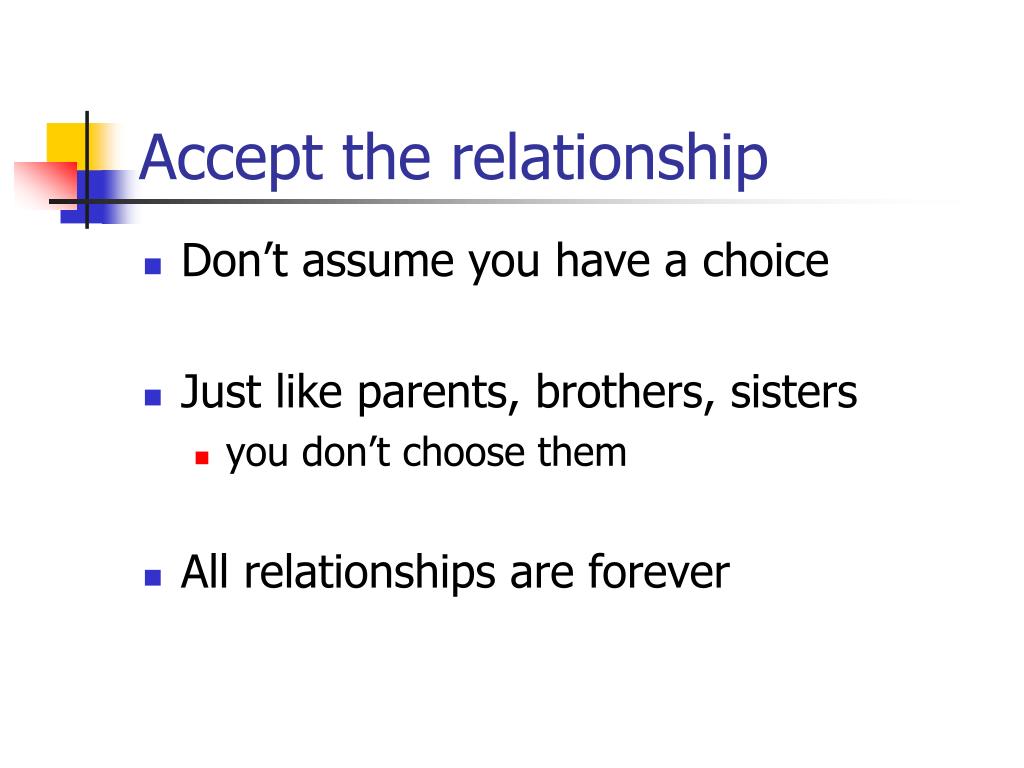 Accept the relationship

- Don’t assume you have a choice

- Just like parents, brothers, sisters
  - you don’t choose them

- All relationships are forever